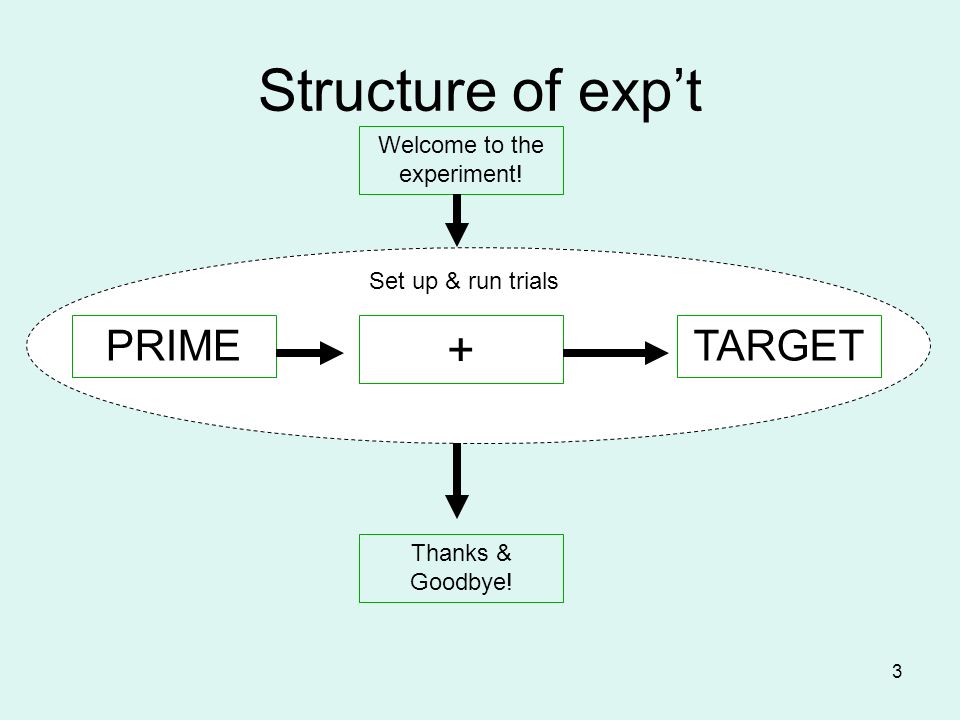 Structure of exp’t

Welcome to the experiment!

Set up & run trials

PRIME

+

TARGET

Thanks & Goodbye!

3